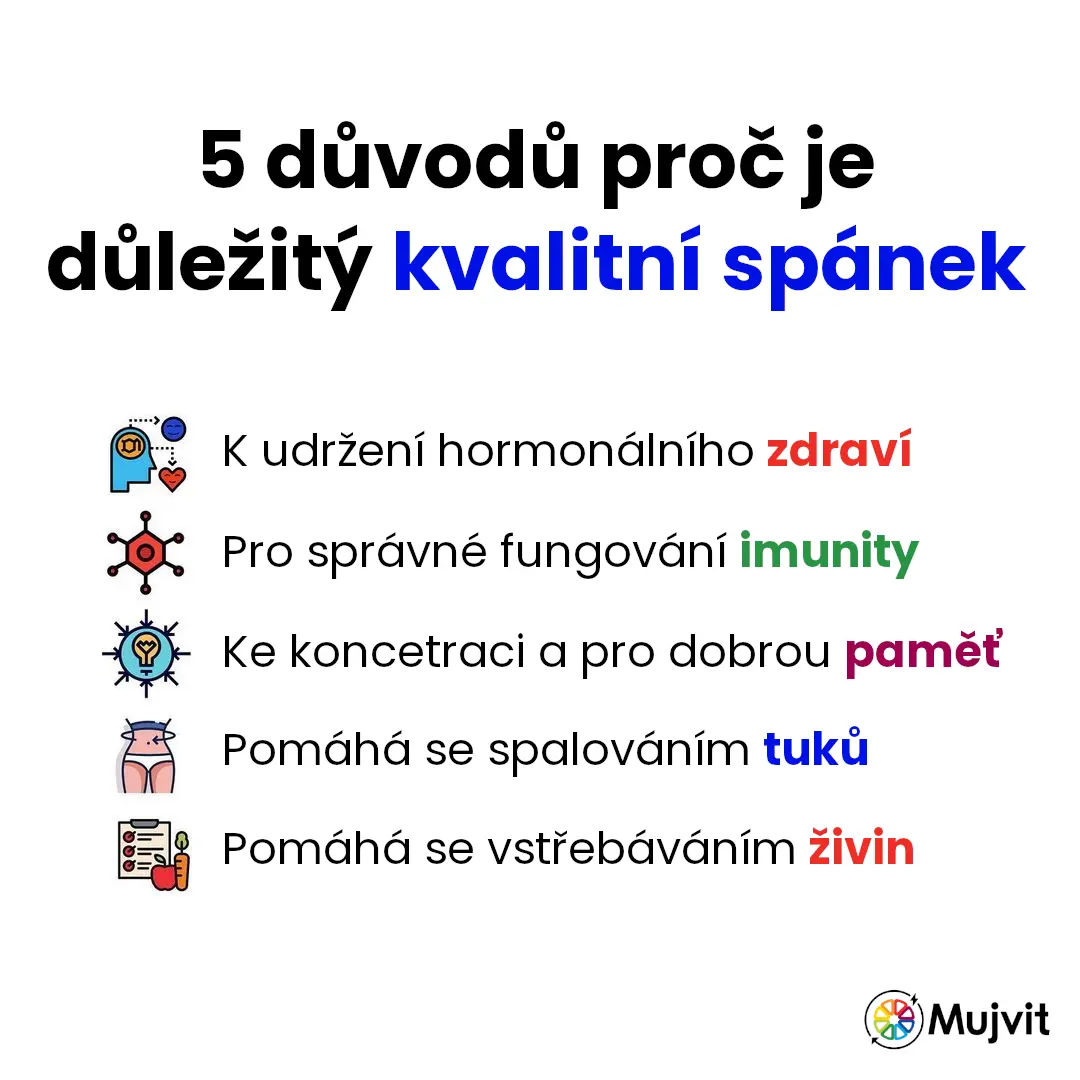 5 důvodů proč je důležitý kvalitní spánek

K udržení hormonálního zdraví

Pro správné fungování imunity

Ke koncetraci a pro dobrou paměť

Pomáhá se spalováním tuků

Pomáhá se vstřebáváním živin

Mujvit